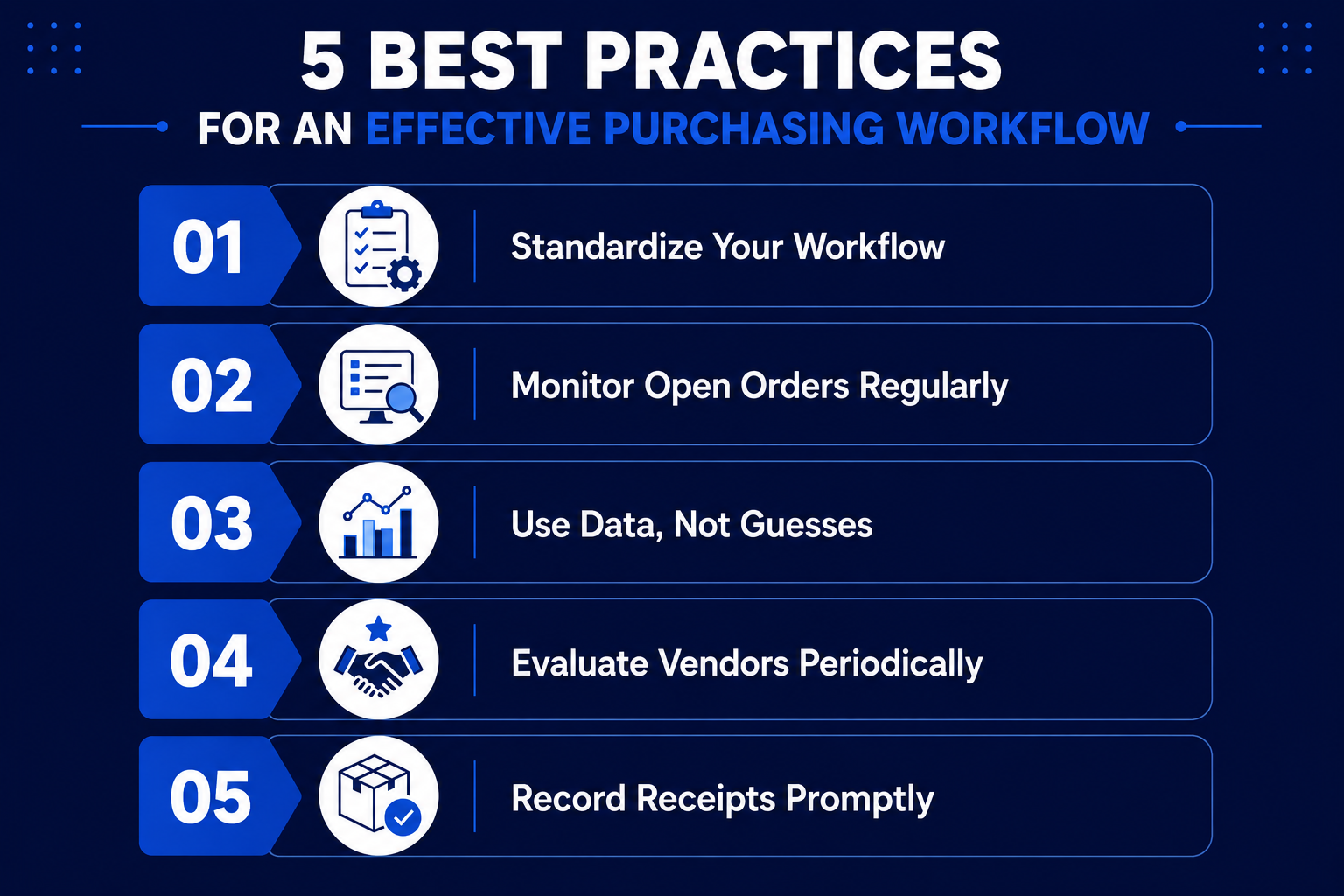 5 BEST PRACTICES
FOR AN EFFECTIVE PURCHASING WORKFLOW

01 Standardize Your Workflow

02 Monitor Open Orders Regularly

03 Use Data, Not Guesses

04 Evaluate Vendors Periodically

05 Record Receipts Promptly